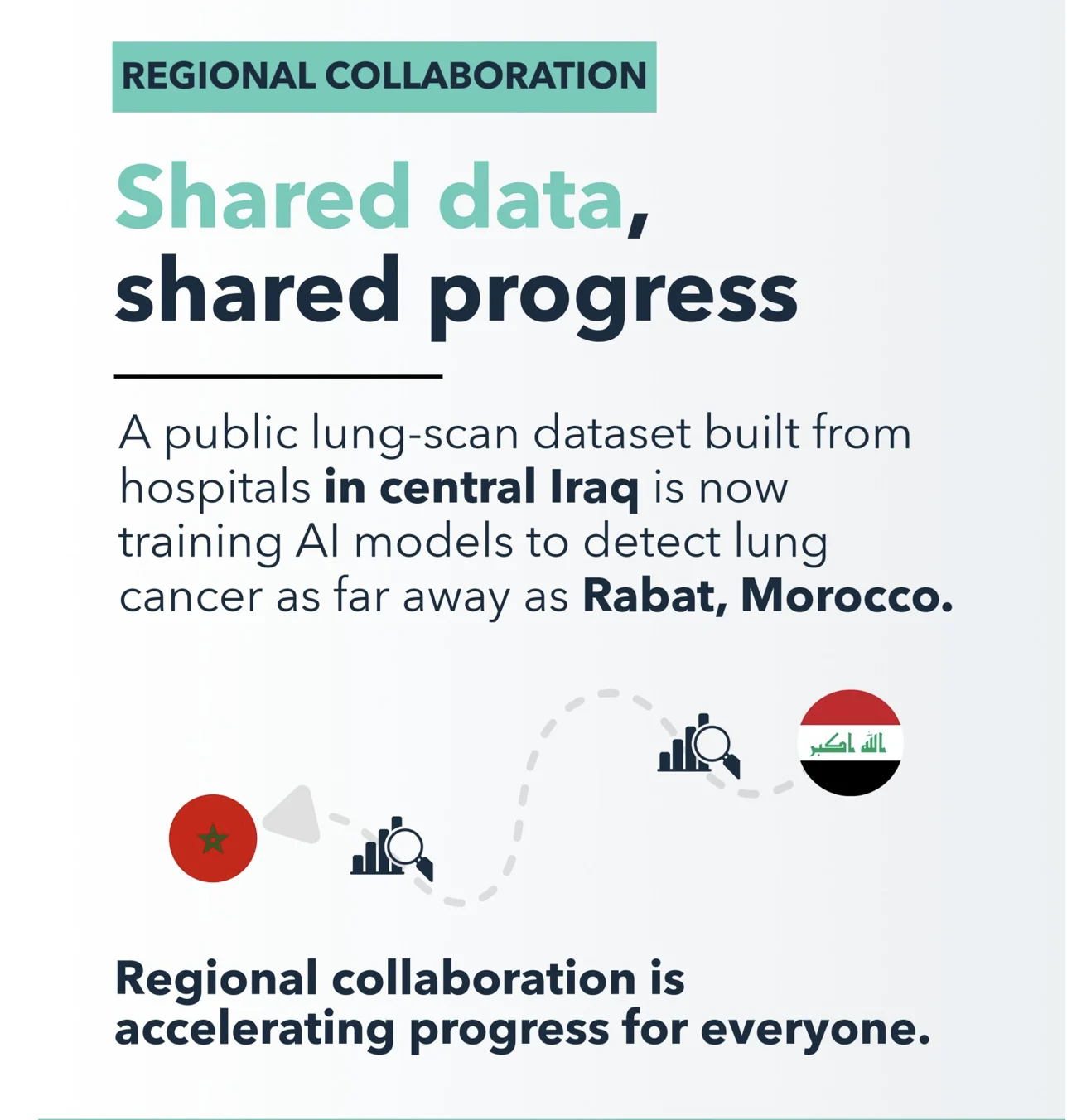 REGIONAL COLLABORATION

Shared data, shared progress

A public lung-scan dataset built from hospitals in central Iraq is now training AI models to detect lung cancer as far away as Rabat, Morocco.

الله اكبر

Regional collaboration is accelerating progress for everyone.